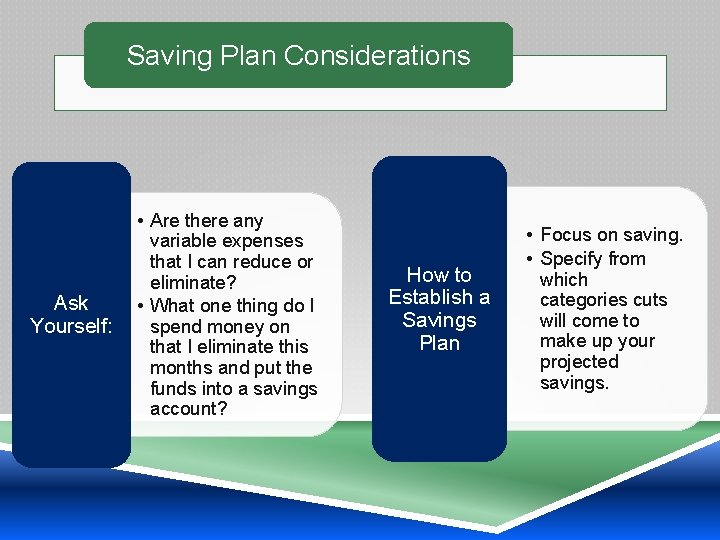 Saving Plan Considerations

Ask Yourself:

• Are there any variable expenses that I can reduce or eliminate?
• What one thing do I spend money on that I eliminate this months and put the funds into a savings account?

How to Establish a Savings Plan

• Focus on saving.
• Specify from which categories cuts will come to make up your projected savings.